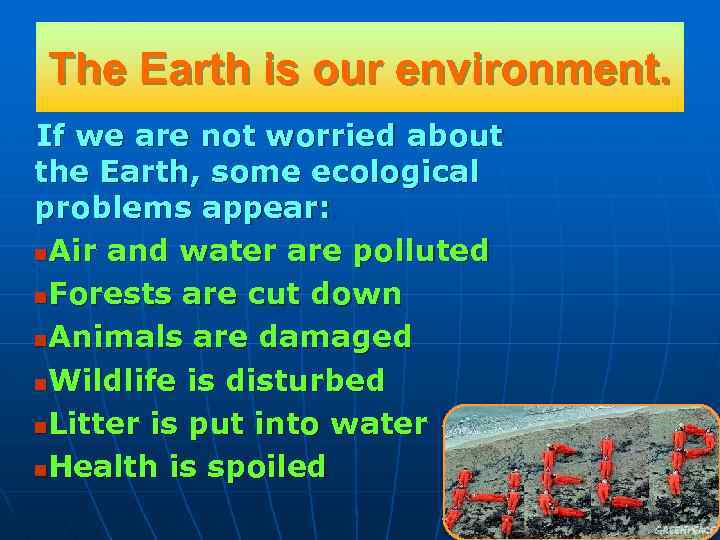 The Earth is our environment.

If we are not worried about the Earth, some ecological problems appear:

Air and water are polluted
Forests are cut down
Animals are damaged
Wildlife is disturbed
Litter is put into water
Health is spoiled

HELP

GREENPEACE